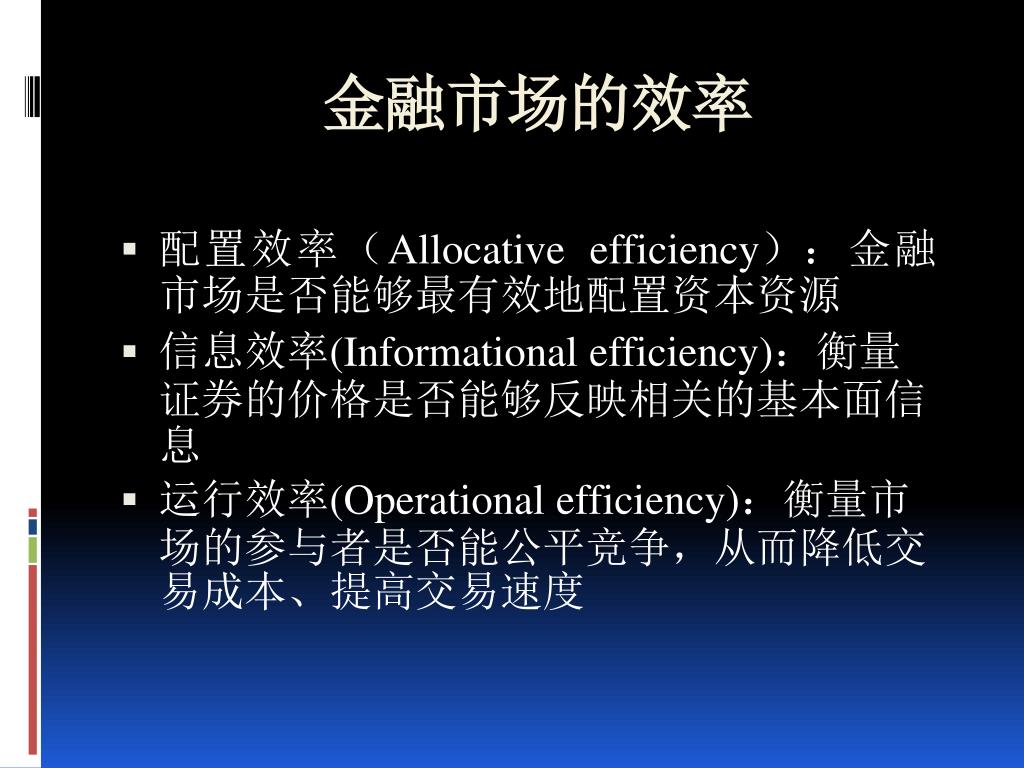 金融市场的效率

▪ 配置效率（Allocative efficiency）：金融市场是否能够最有效地配置资本资源
▪ 信息效率(Informational efficiency)：衡量证券的价格是否能够反映相关的基本面信息
▪ 运行效率(Operational efficiency)：衡量市场的参与者是否能公平竞争，从而降低交易成本、提高交易速度